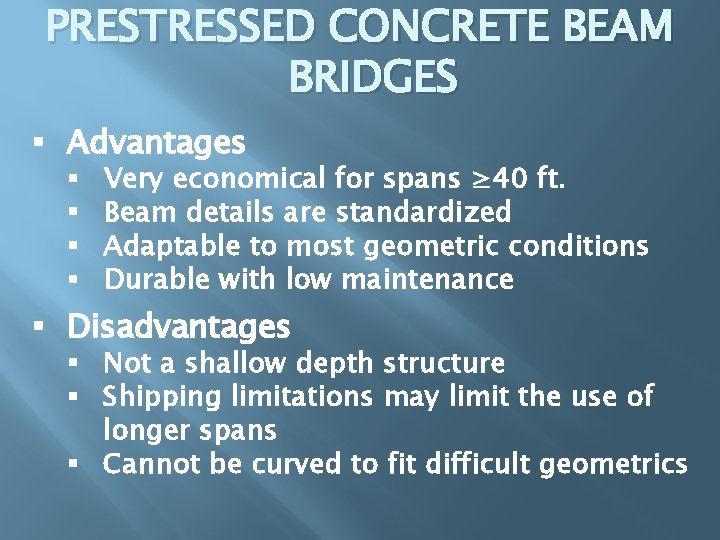 PRESTRESSED CONCRETE BEAM BRIDGES

▪ Advantages
▪ Very economical for spans $\geq$40 ft.
▪ Beam details are standardized
▪ Adaptable to most geometric conditions
▪ Durable with low maintenance

▪ Disadvantages
▪ Not a shallow depth structure
▪ Shipping limitations may limit the use of longer spans
▪ Cannot be curved to fit difficult geometrics